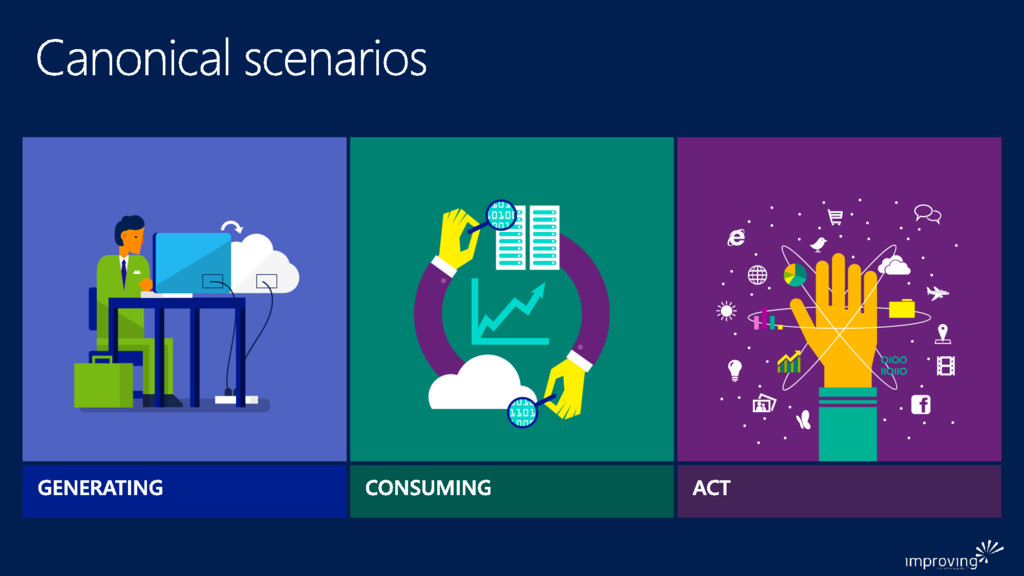 Canonical scenarios

GENERATING

CONSUMING

ACT

improving